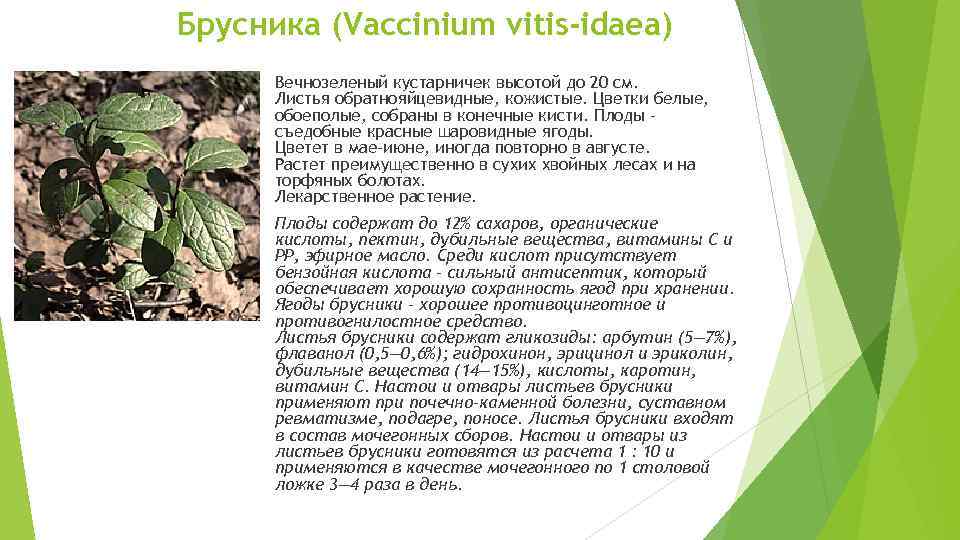 Брусника (Vaccinium vitis-idaea)

Вечнозеленый кустарничек высотой до 20 см. Листья обратнояйцевидные, кожистые. Цветки белые, обоеполые, собраны в конечные кисти. Плоды - съедобные красные шаровидные ягоды. Цветет в мае-июне, иногда повторно в августе. Растет преимущественно в сухих хвойных лесах и на торфяных болотах. Лекарственное растение.

Плоды содержат до 12% сахаров, органические кислоты, пектин, дубильные вещества, витамины С и РР, эфирное масло. Среди кислот присутствует бензойная кислота - сильный антисептик, который обеспечивает хорошую сохранность ягод при хранении. Ягоды брусники - хорошее противоцинготное и противогнилостное средство. Листья брусники содержат гликозиды: арбутин (5—7%), флаванол (0,5—0,6%); гидрохинон, эрицинол и эриколин, дубильные вещества (14—15%), кислоты, каротин, витамин С. Настои и отвары листьев брусники применяют при почечно-каменной болезни, суставном ревматизме, подагре, поносе. Листья брусники входят в состав мочегонных сборов. Настои и отвары из листьев брусники готовятся из расчета 1 : 10 и применяются в качестве мочегонного по 1 столовой ложке 3—4 раза в день.